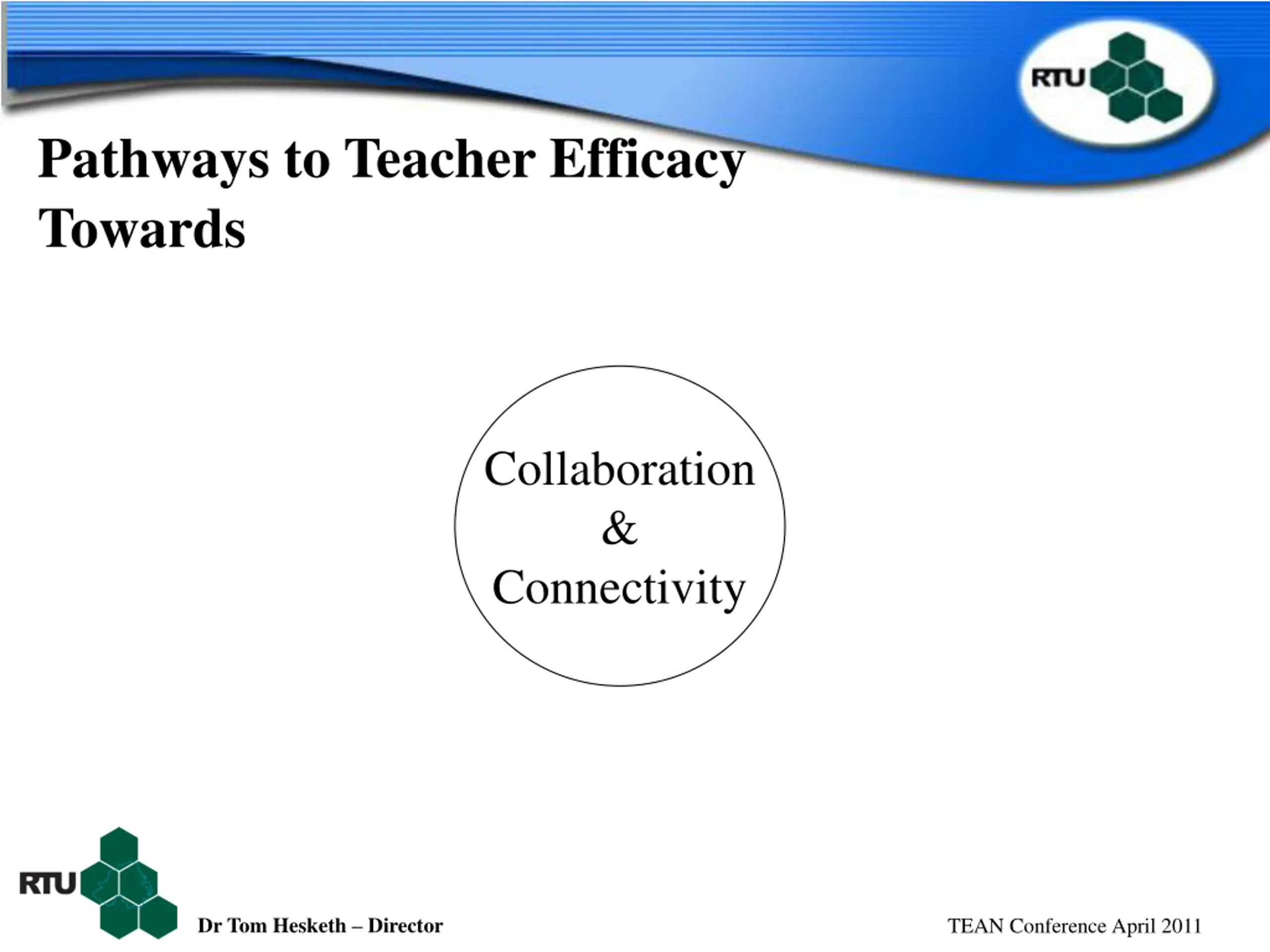 RTU

Pathways to Teacher Efficacy Towards

Collaboration & Connectivity

RTU

Dr Tom Hesketh – Director

TEAN Conference April 2011